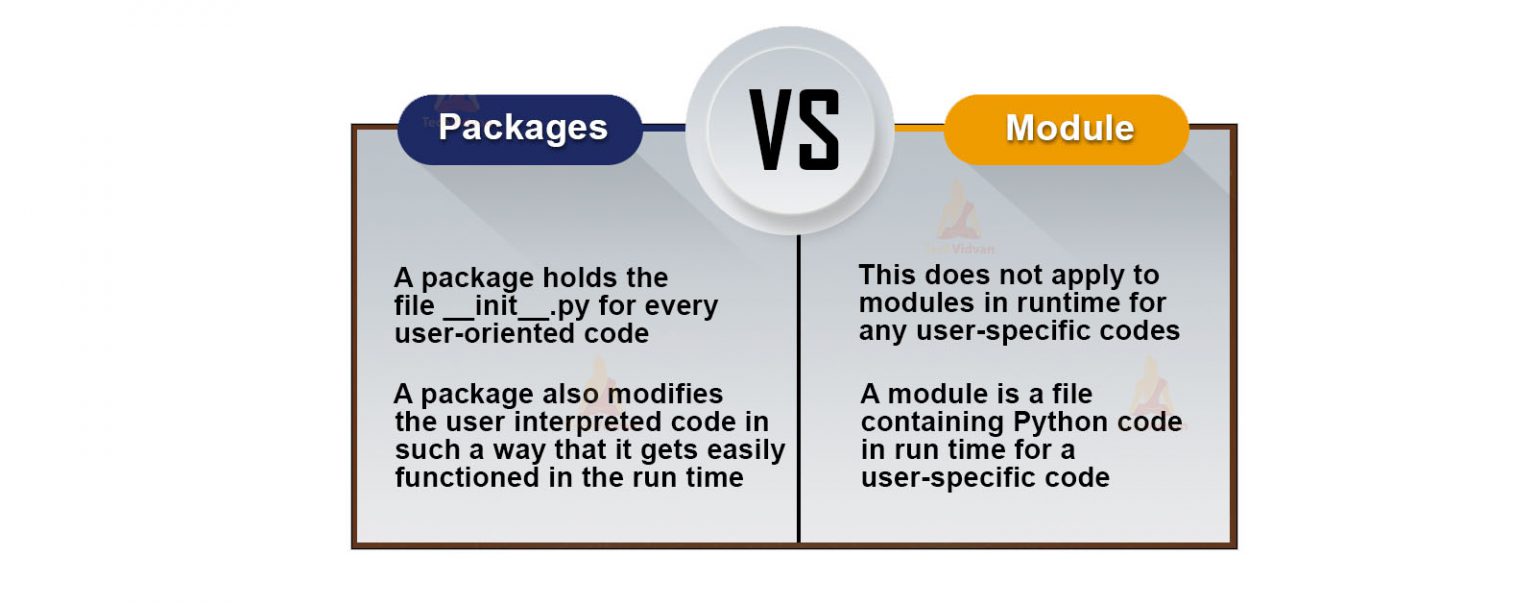 Packages

VS

Module

A package holds the file __init__.py for every user-oriented code

A package also modifies the user interpreted code in such a way that it gets easily functioned in the run time

TechVidvan

This does not apply to modules in runtime for any user-specific codes

A module is a file containing Python code in run time for a user-specific code